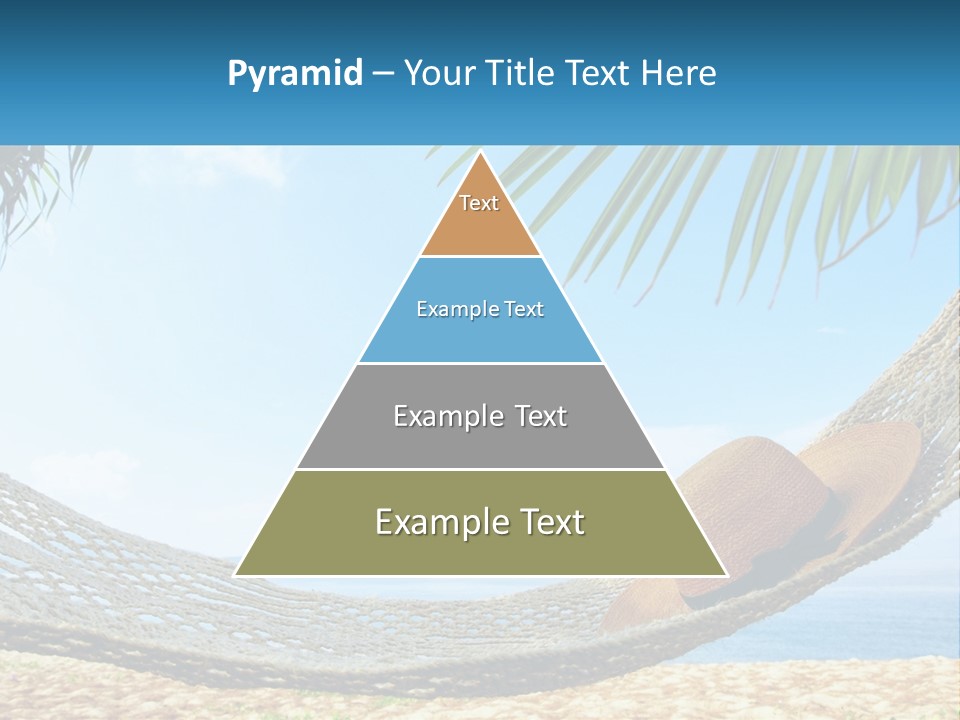 Pyramid – Your Title Text Here

Text

Example Text

Example Text

Example Text